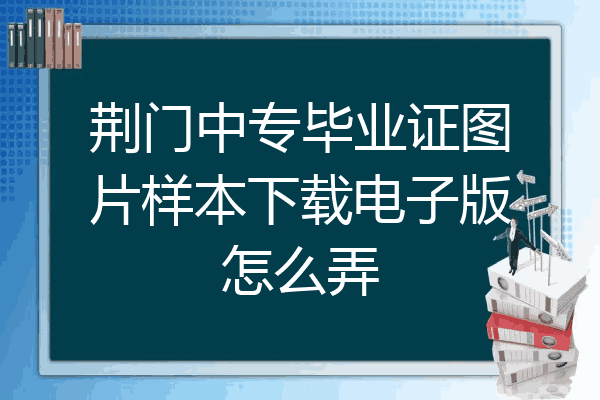 荆门中专毕业证图片样本下载电子版怎么弄